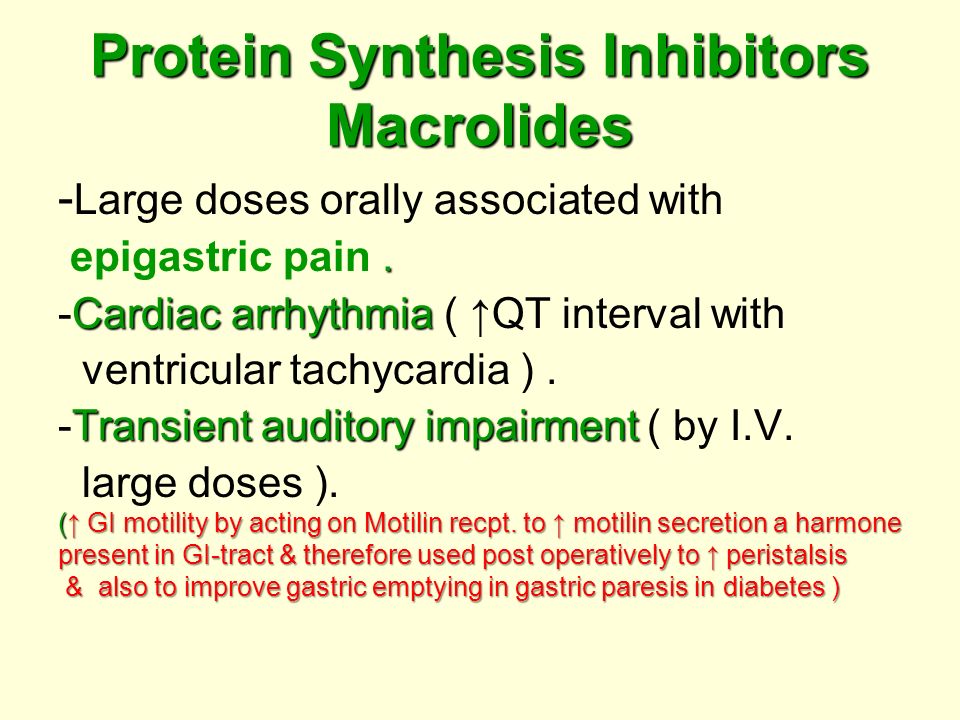 Protein Synthesis Inhibitors
Macrolides

-Large doses orally associated with epigastric pain .

-Cardiac arrhythmia ( ↑QT interval with ventricular tachycardia ) .

-Transient auditory impairment ( by I.V. large doses ).

(↑ GI motility by acting on Motilin recpt. to ↑ motilin secretion a harmone present in GI-tract & therefore used post operatively to ↑ peristalsis & also to improve gastric emptying in gastric paresis in diabetes )